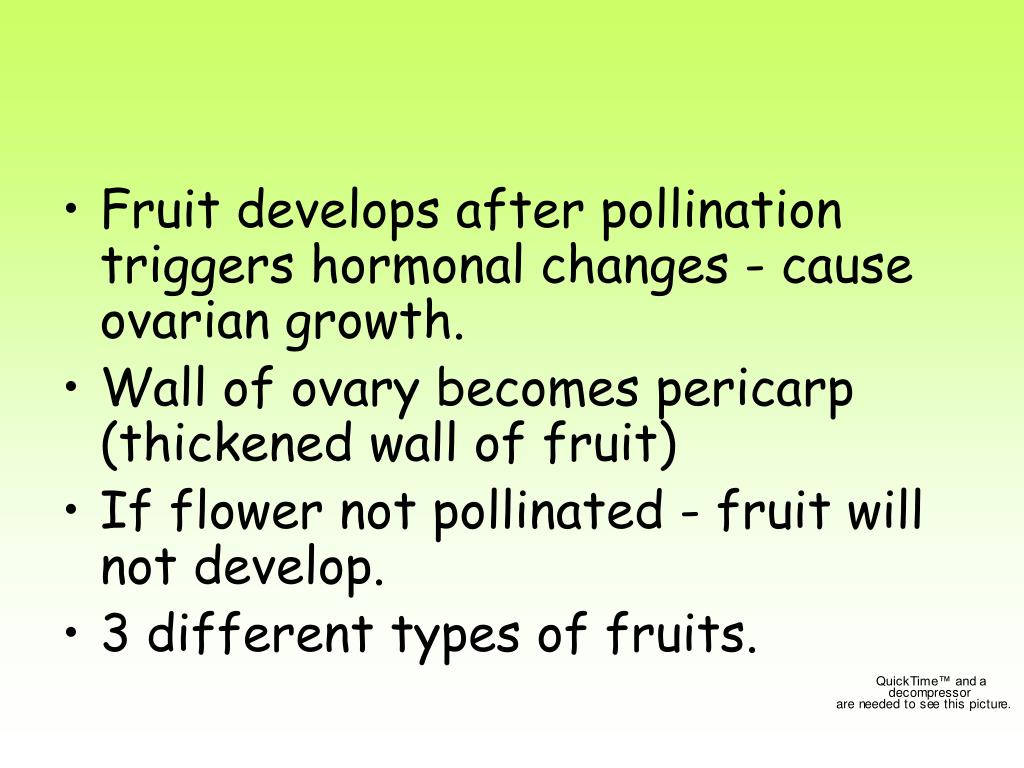 • Fruit develops after pollination triggers hormonal changes - cause ovarian growth.
• Wall of ovary becomes pericarp (thickened wall of fruit)
• If flower not pollinated - fruit will not develop.
• 3 different types of fruits.

QuickTime™ and a decompressor are needed to see this picture.